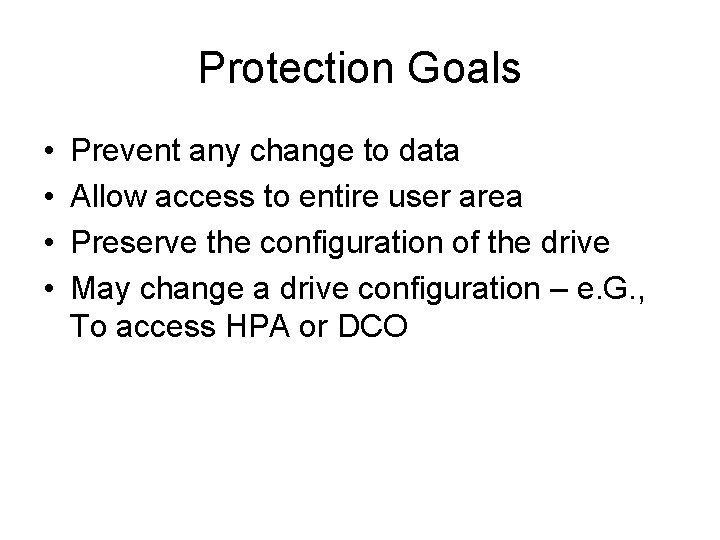 Protection Goals

• Prevent any change to data
• Allow access to entire user area
• Preserve the configuration of the drive
• May change a drive configuration – e.G., To access HPA or DCO